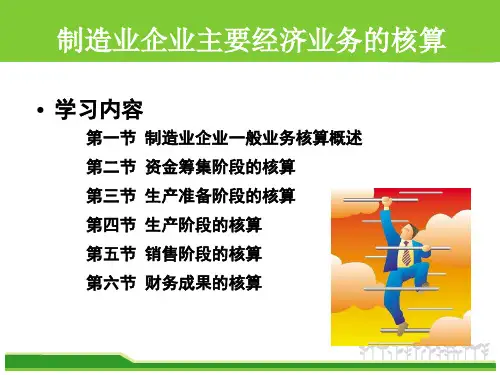 制造业企业主要经济业务的核算

• 学习内容

第一节 制造业企业一般业务核算概述

第二节 资金筹集阶段的核算

第三节 生产准备阶段的核算

第四节 生产阶段的核算

第五节 销售阶段的核算

第六节 财务成果的核算